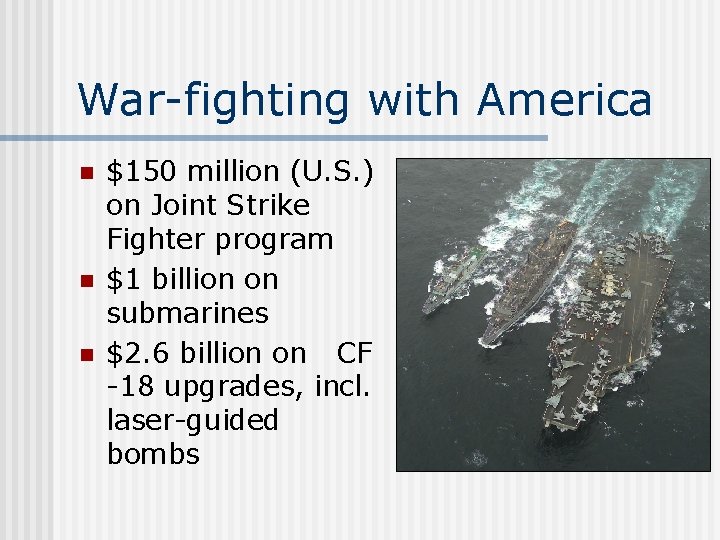 War-fighting with America

- \$150 million (U.S.) on Joint Strike Fighter program
- \$1 billion on submarines
- \$2.6 billion on CF -18 upgrades, incl. laser-guided bombs